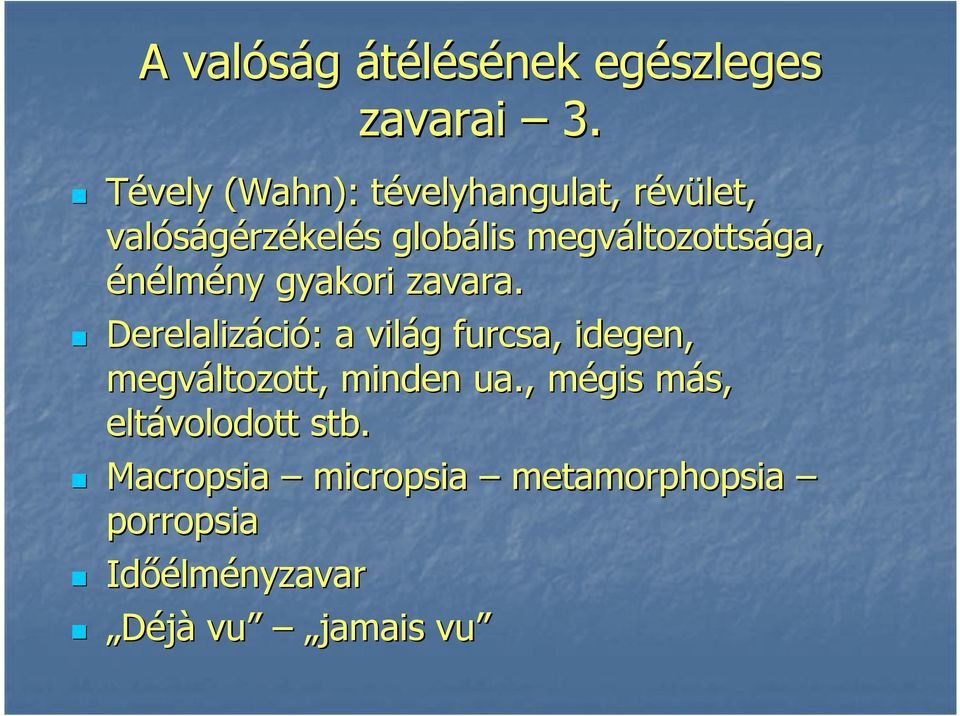 A valóság átélésének egészleges zavarai – 3.

Tévely (Wahn): tévelyhangulat, révület, valóságérzékelés globális megváltozottsága, énélmény gyakori zavara.

Derelalizáció: a világ furcsa, idegen, megváltozott, minden ua., mégis más, eltávolodott stb.

Macropsia – micropsia – metamorphopsia – porropsia

Időélményzavar

„Déjà vu” – „jamais vu”